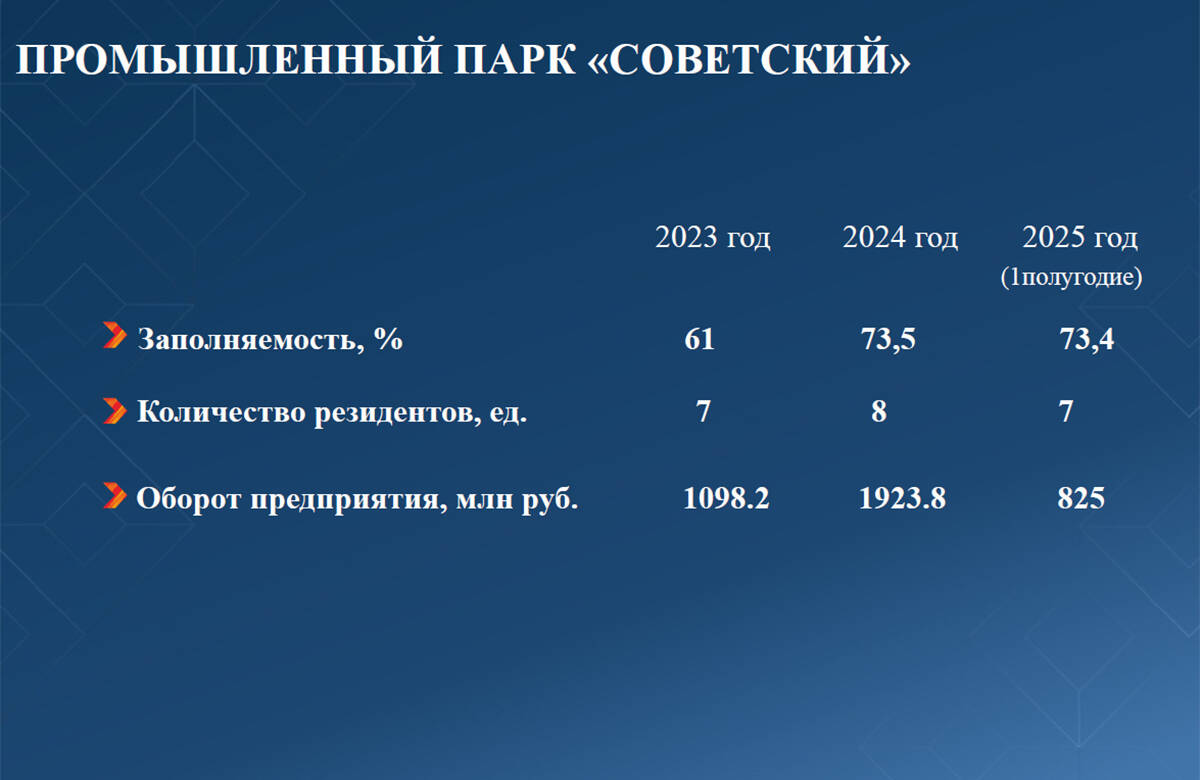 ПРОМЫШЛЕННЫЙ ПАРК «СОВЕТСКИЙ»

| | 2023 год | 2024 год | 2025 год (1полугодие) |
|---|---|---|---|
| Заполняемость, % | 61 | 73,5 | 73,4 |
| Количество резидентов, ед. | 7 | 8 | 7 |
| Оборот предприятия, млн руб. | 1098.2 | 1923.8 | 825 |